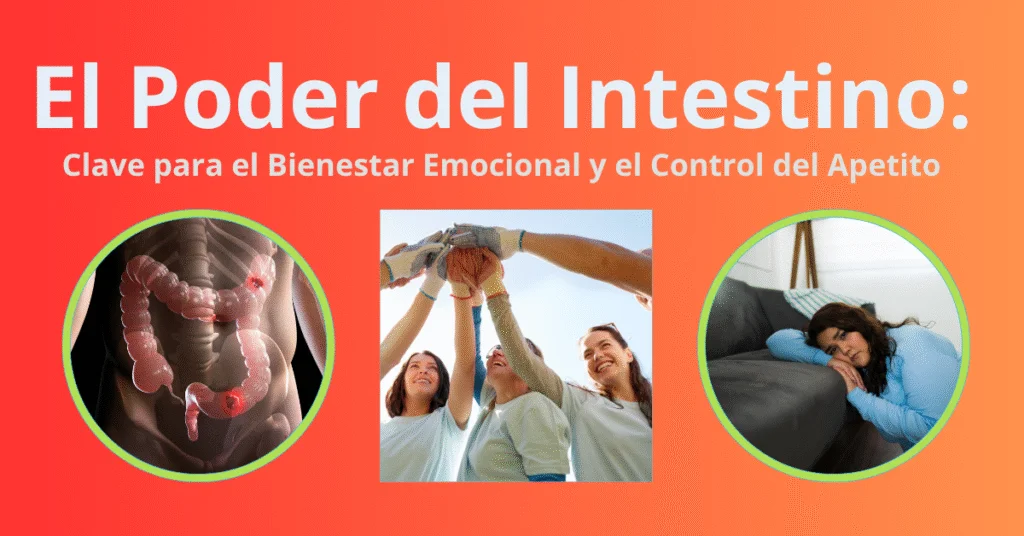 El Poder del Intestino:
Clave para el Bienestar Emocional y el Control del Apetito